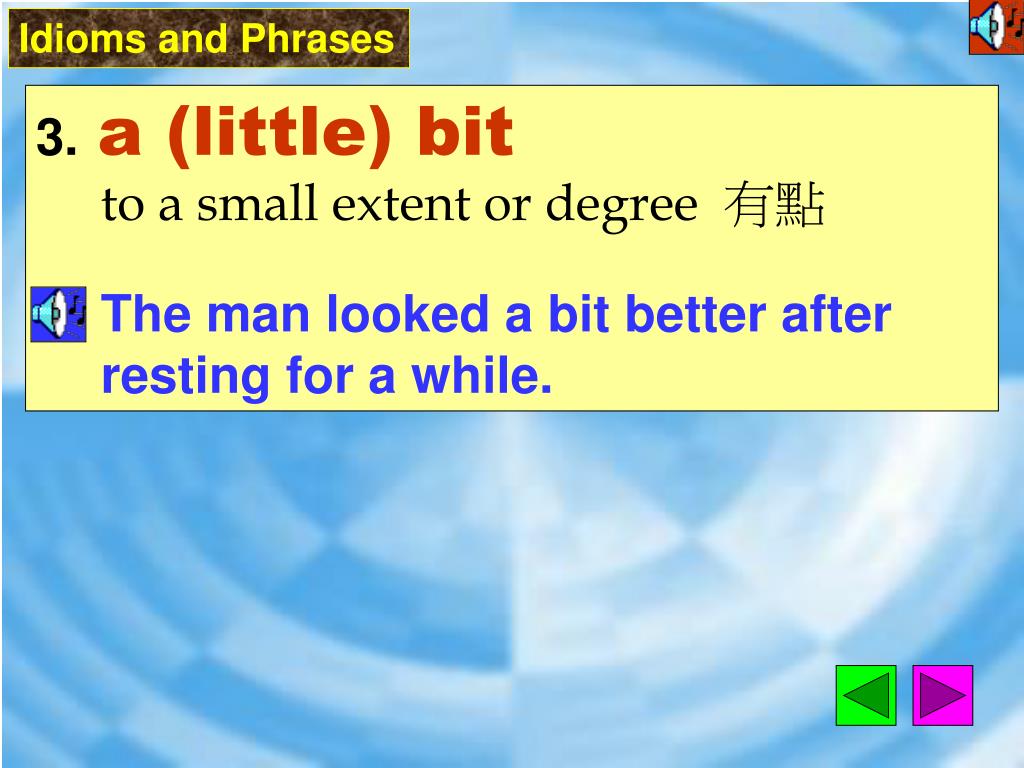 Idioms and Phrases

3. a (little) bit
to a small extent or degree 有點

The man looked a bit better after resting for a while.